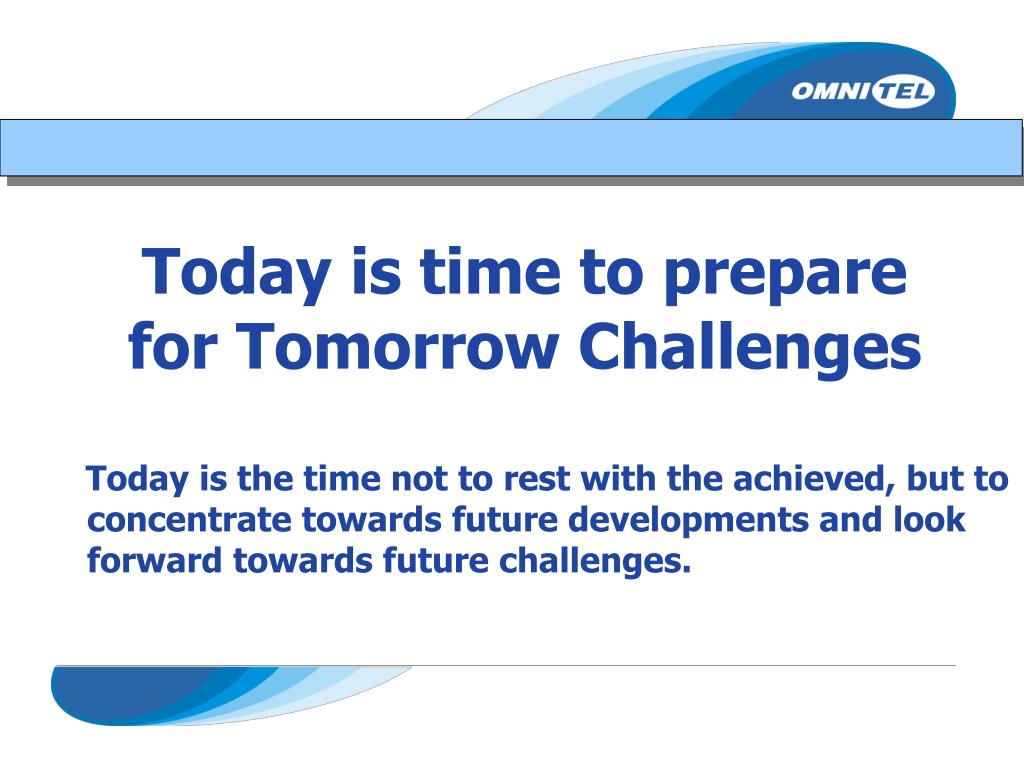 OMNITEL

Today is time to prepare for Tomorrow Challenges

Today is the time not to rest with the achieved, but to concentrate towards future developments and look forward towards future challenges.